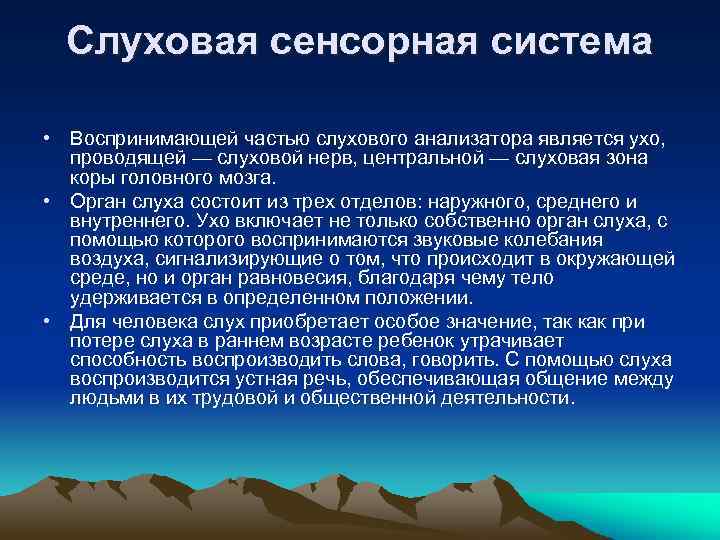 Слуховая сенсорная система

• Воспринимающей частью слухового анализатора является ухо, проводящей — слуховой нерв, центральной — слуховая зона коры головного мозга.

• Орган слуха состоит из трех отделов: наружного, среднего и внутреннего. Ухо включает не только собственно орган слуха, с помощью которого воспринимаются звуковые колебания воздуха, сигнализирующие о том, что происходит в окружающей среде, но и орган равновесия, благодаря чему тело удерживается в определенном положении.

• Для человека слух приобретает особое значение, так как при потере слуха в раннем возрасте ребенок утрачивает способность воспроизводить слова, говорить. С помощью слуха воспроизводится устная речь, обеспечивающая общение между людьми в их трудовой и общественной деятельности.